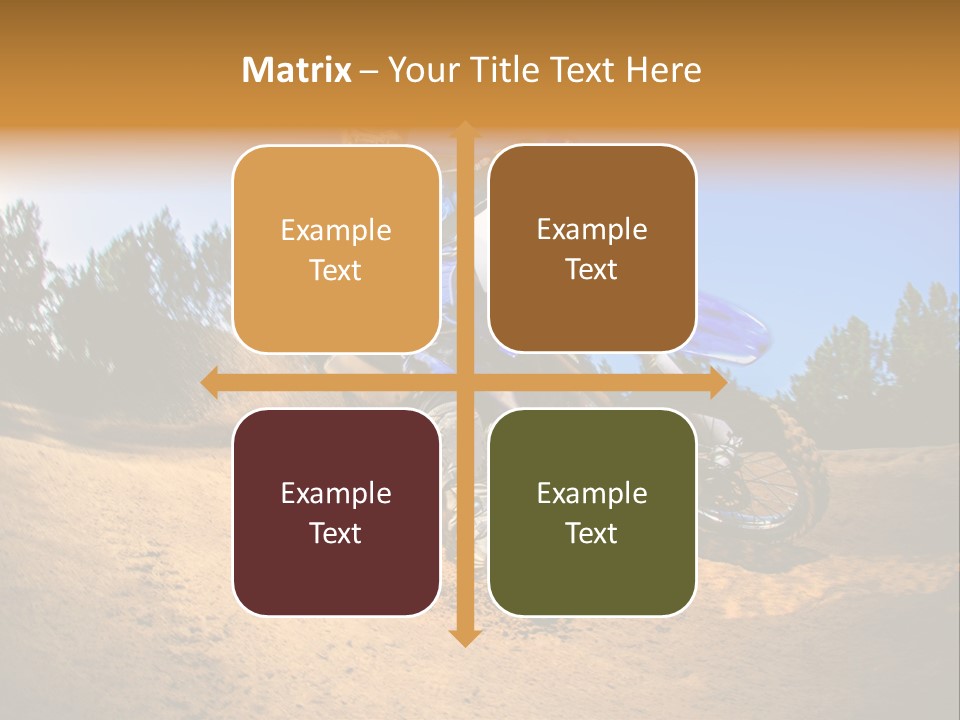 Matrix – Your Title Text Here

Example Text

Example Text

Example Text

Example Text